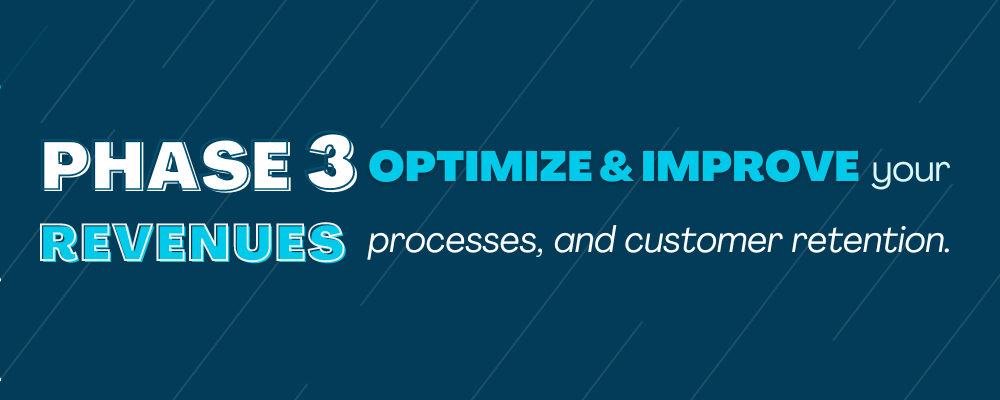 PHASE 3 OPTIMIZE & IMPROVE your

REVENUES processes, and customer retention.